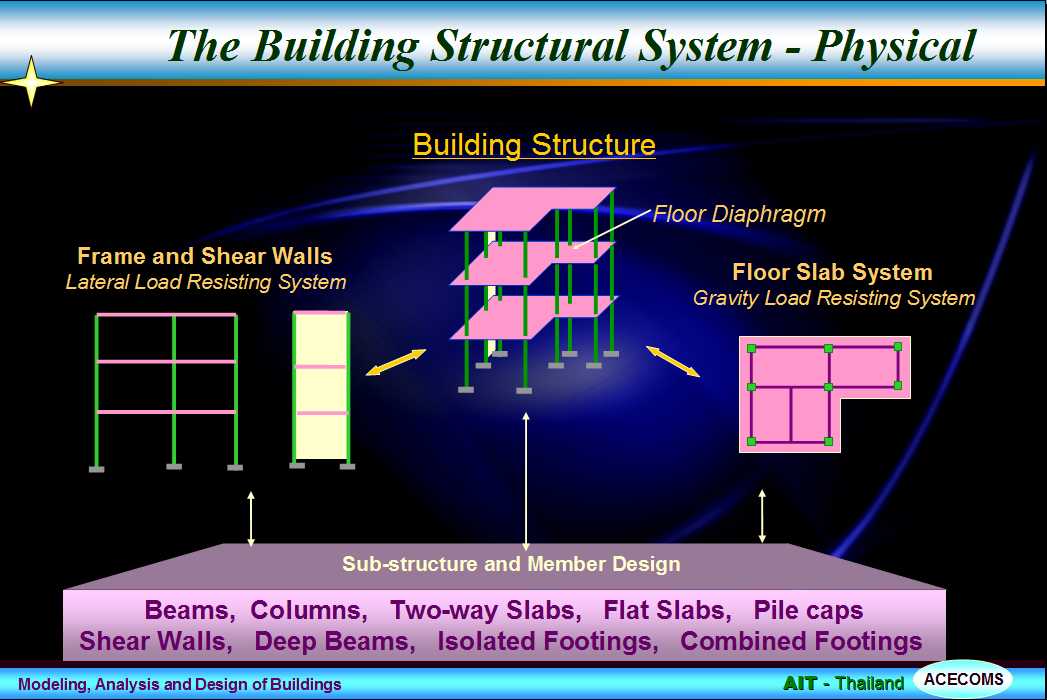 The Building Structural System - Physical

Building Structure

Floor Diaphragm

Frame and Shear Walls
Lateral Load Resisting System

Floor Slab System
Gravity Load Resisting System

Sub-structure and Member Design

Beams, Columns, Two-way Slabs, Flat Slabs, Pile caps
Shear Walls, Deep Beams, Isolated Footings, Combined Footings

Modeling, Analysis and Design of Buildings

AIT - Thailand

ACECOMS